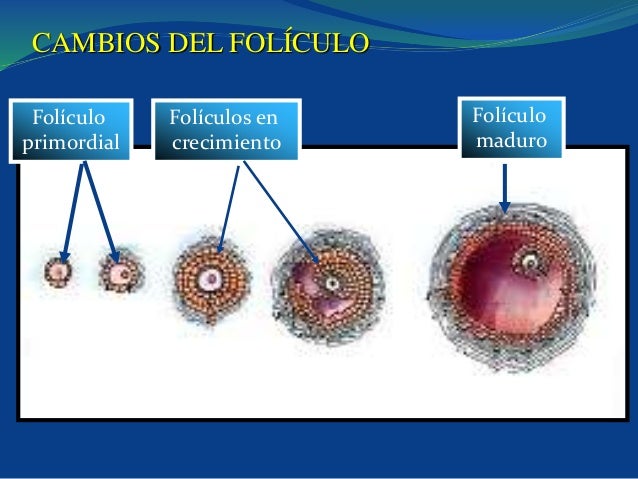 CAMBIOS DEL FOLÍCULO

Folículo primordial

Folículos en crecimiento

Folículo maduro